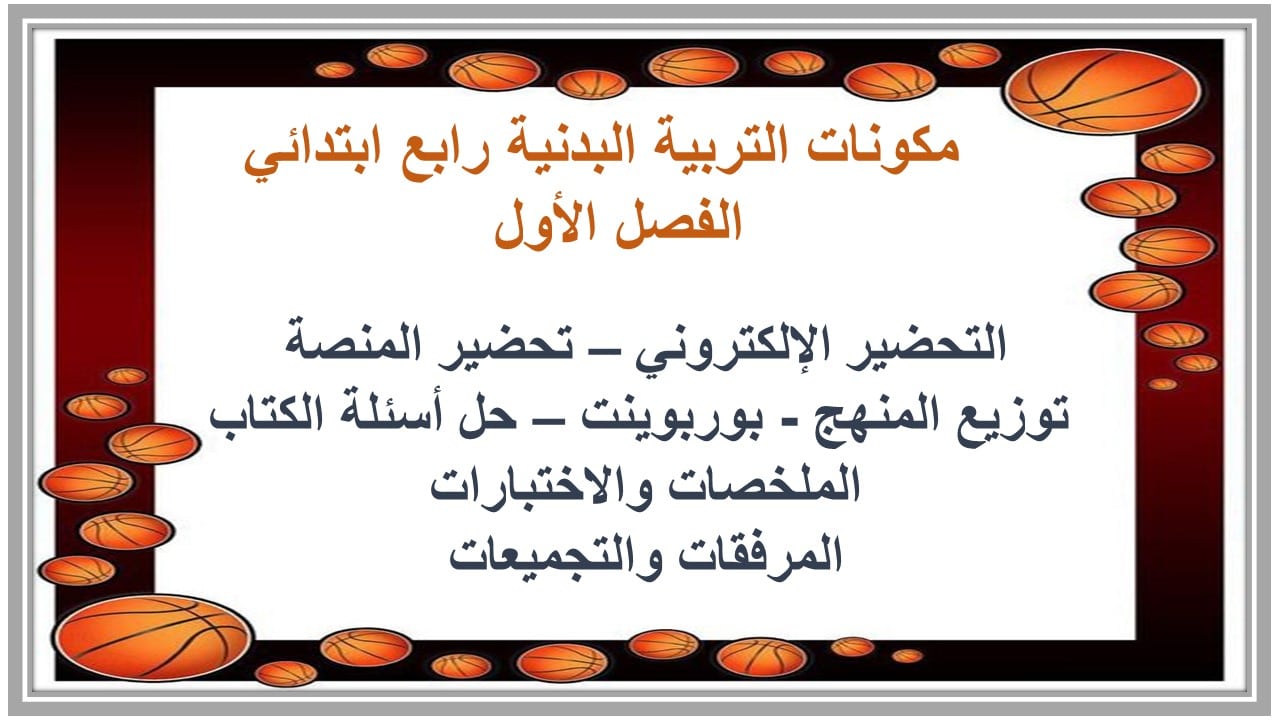 مكونات التربية البدنية رابع ابتدائي
الفصل الأول

التحضير الإلكتروني – تحضير المنصة
توزيع المنهج - بوربوينت – حل أسئلة الكتاب
الملخصات والاختبارات
المرفقات والتجميعات